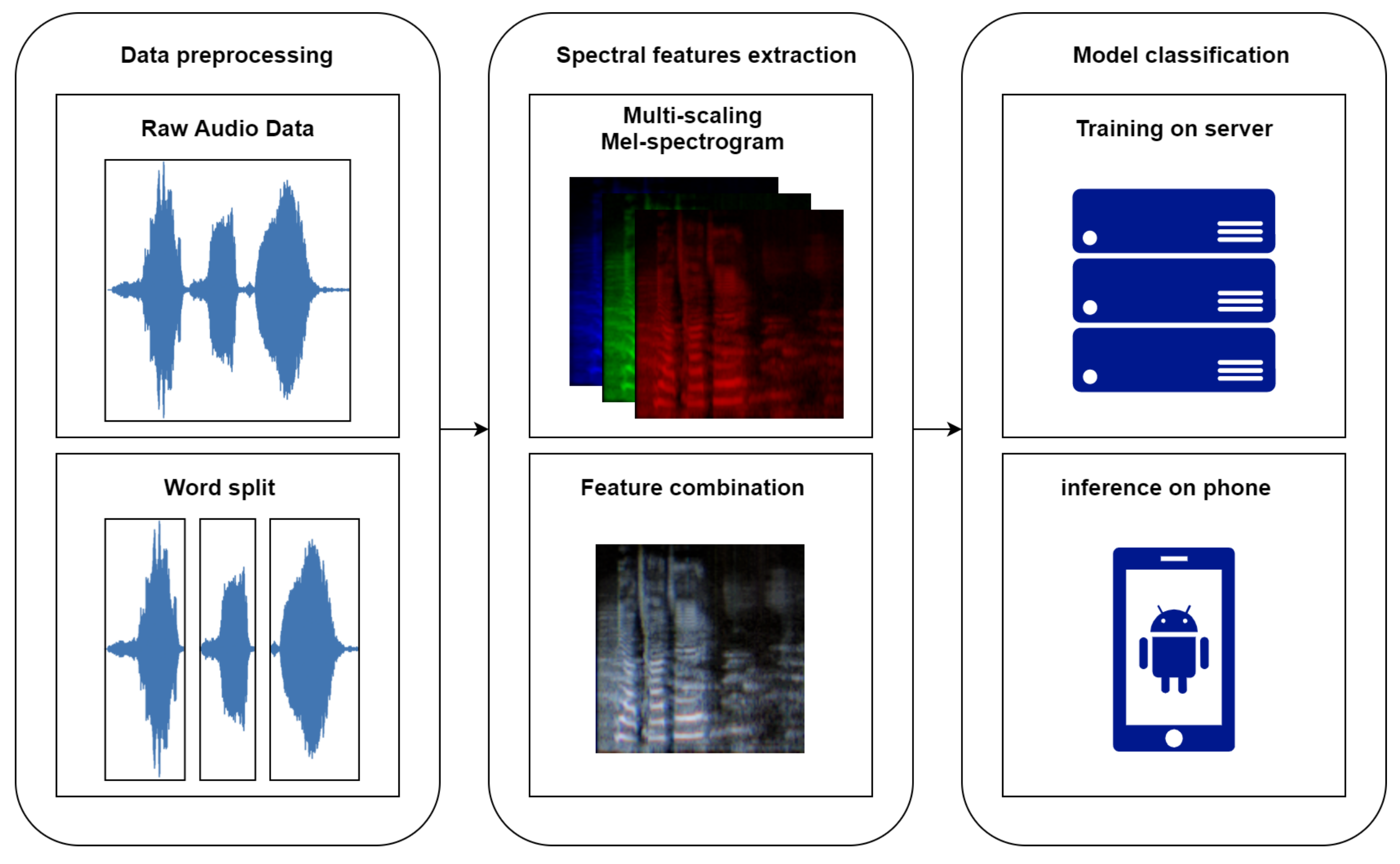 Data preprocessing

Raw Audio Data

Word split

Spectral features extraction

Multi-scaling Mel-spectrogram

Feature combination

Model classification

Training on server

inference on phone